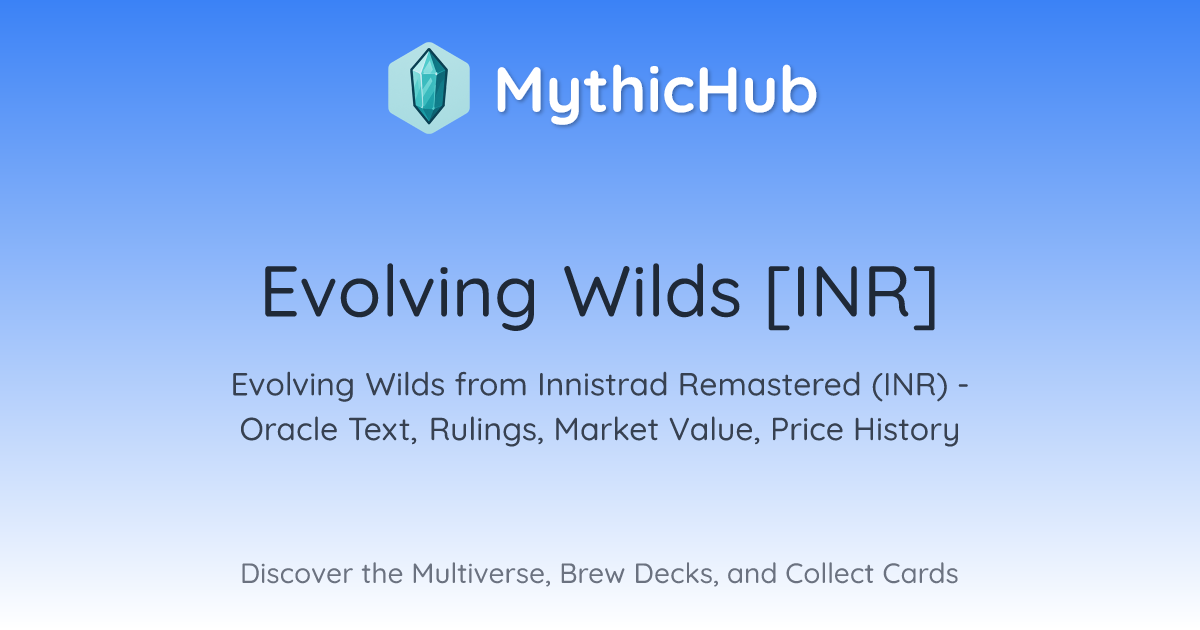 MythicHub

Evolving Wilds [INR]

Evolving Wilds from Innistrad Remastered (INR) - Oracle Text, Rulings, Market Value, Price History

Discover the Multiverse, Brew Decks, and Collect Cards